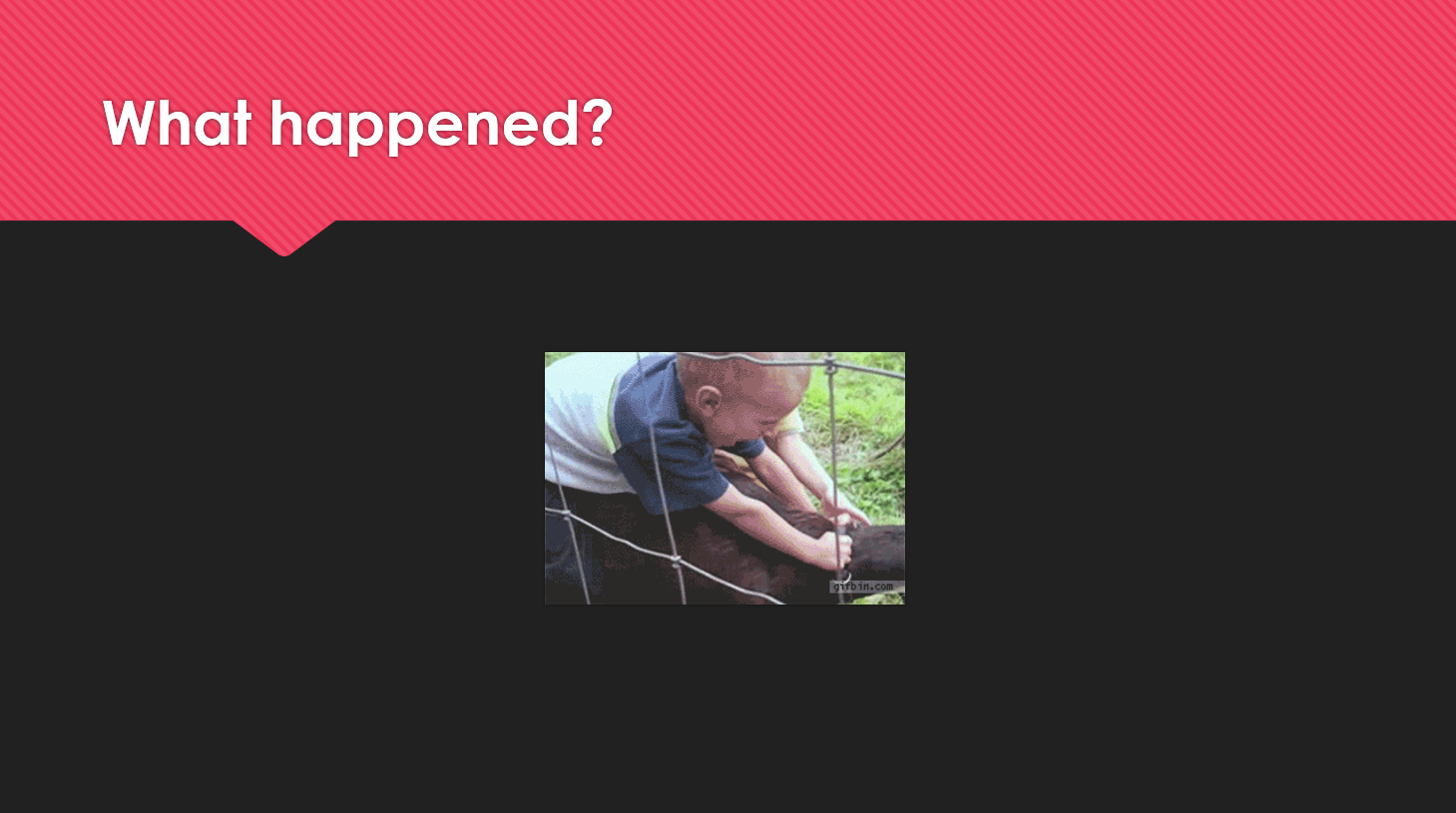 What happened?

gifbin.com